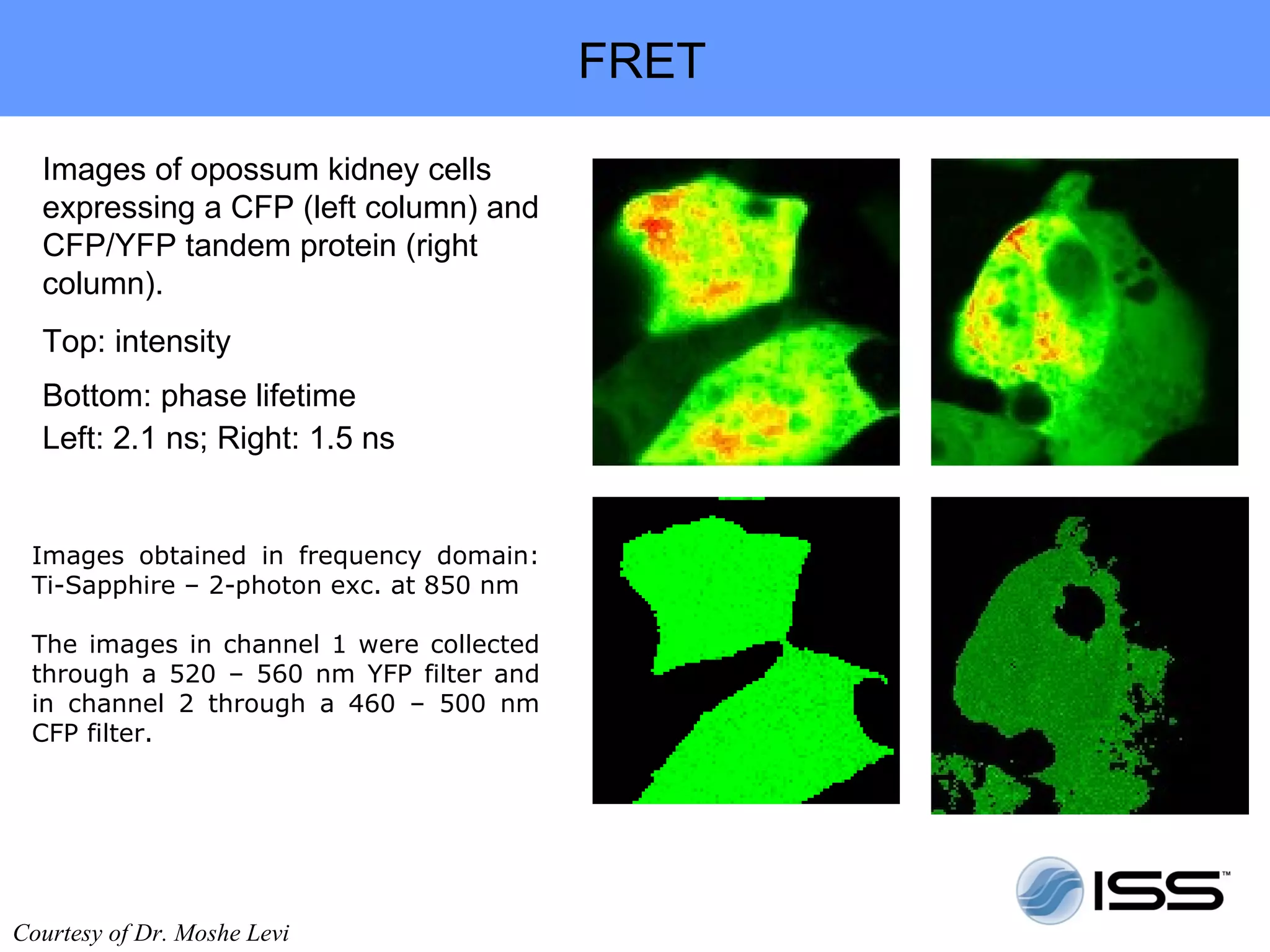 FRET

Images of opossum kidney cells expressing a CFP (left column) and CFP/YFP tandem protein (right column).

Top: intensity

Bottom: phase lifetime

Left: 2.1 ns; Right: 1.5 ns

Images obtained in frequency domain: Ti-Sapphire – 2-photon exc. at 850 nm

The images in channel 1 were collected through a 520 – 560 nm YFP filter and in channel 2 through a 460 – 500 nm CFP filter.

ISS™

Courtesy of Dr. Moshe Levi